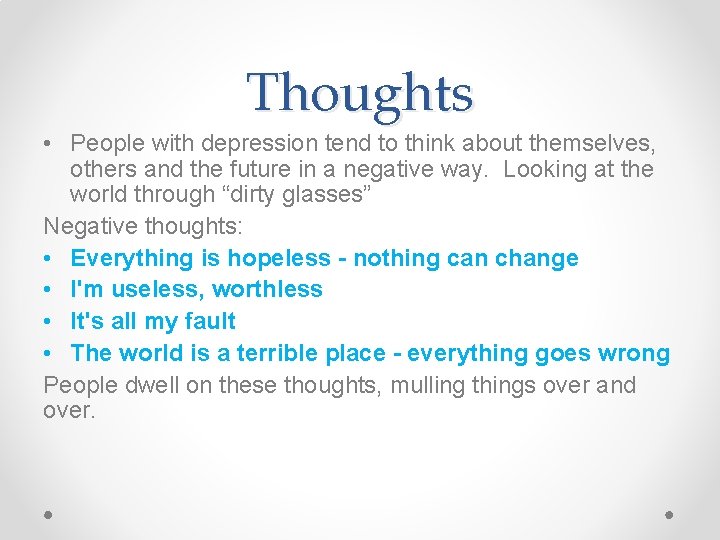 Thoughts

• People with depression tend to think about themselves, others and the future in a negative way. Looking at the world through “dirty glasses”

Negative thoughts:

• Everything is hopeless - nothing can change
• I'm useless, worthless
• It's all my fault
• The world is a terrible place - everything goes wrong

People dwell on these thoughts, mulling things over and over.